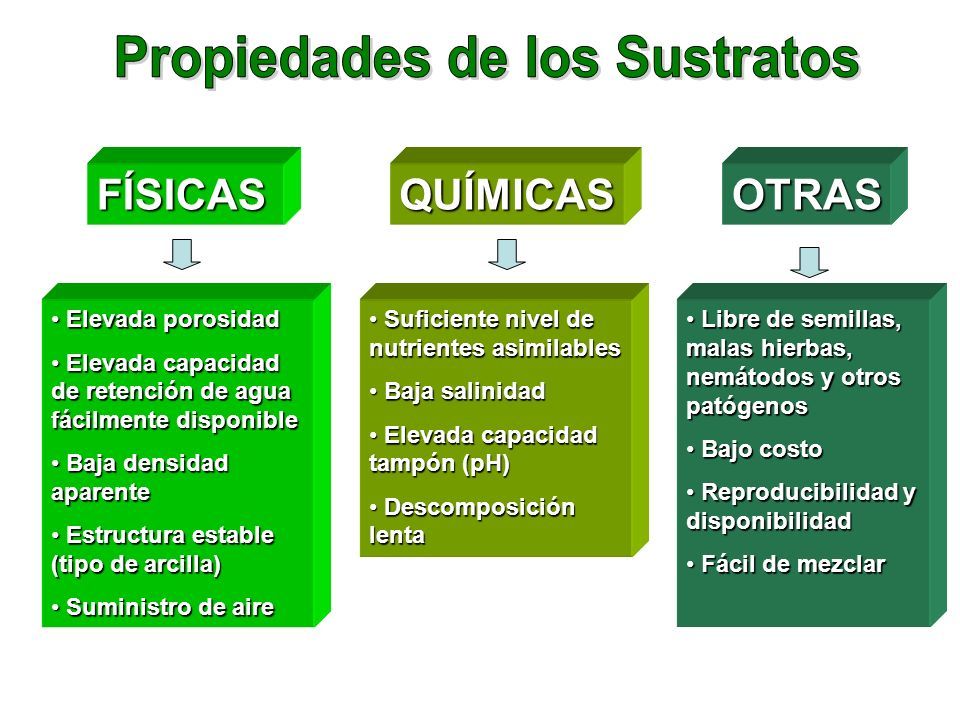 Propiedades de los Sustratos

FÍSICAS

• Elevada porosidad

• Elevada capacidad de retención de agua fácilmente disponible

• Baja densidad aparente

• Estructura estable (tipo de arcilla)

• Suministro de aire

QUÍMICAS

• Suficiente nivel de nutrientes asimilables

• Baja salinidad

• Elevada capacidad tampón (pH)

• Descomposición lenta

OTRAS

• Libre de semillas, malas hierbas, nemátodos y otros patógenos

• Bajo costo

• Reproducibilidad y disponibilidad

• Fácil de mezclar